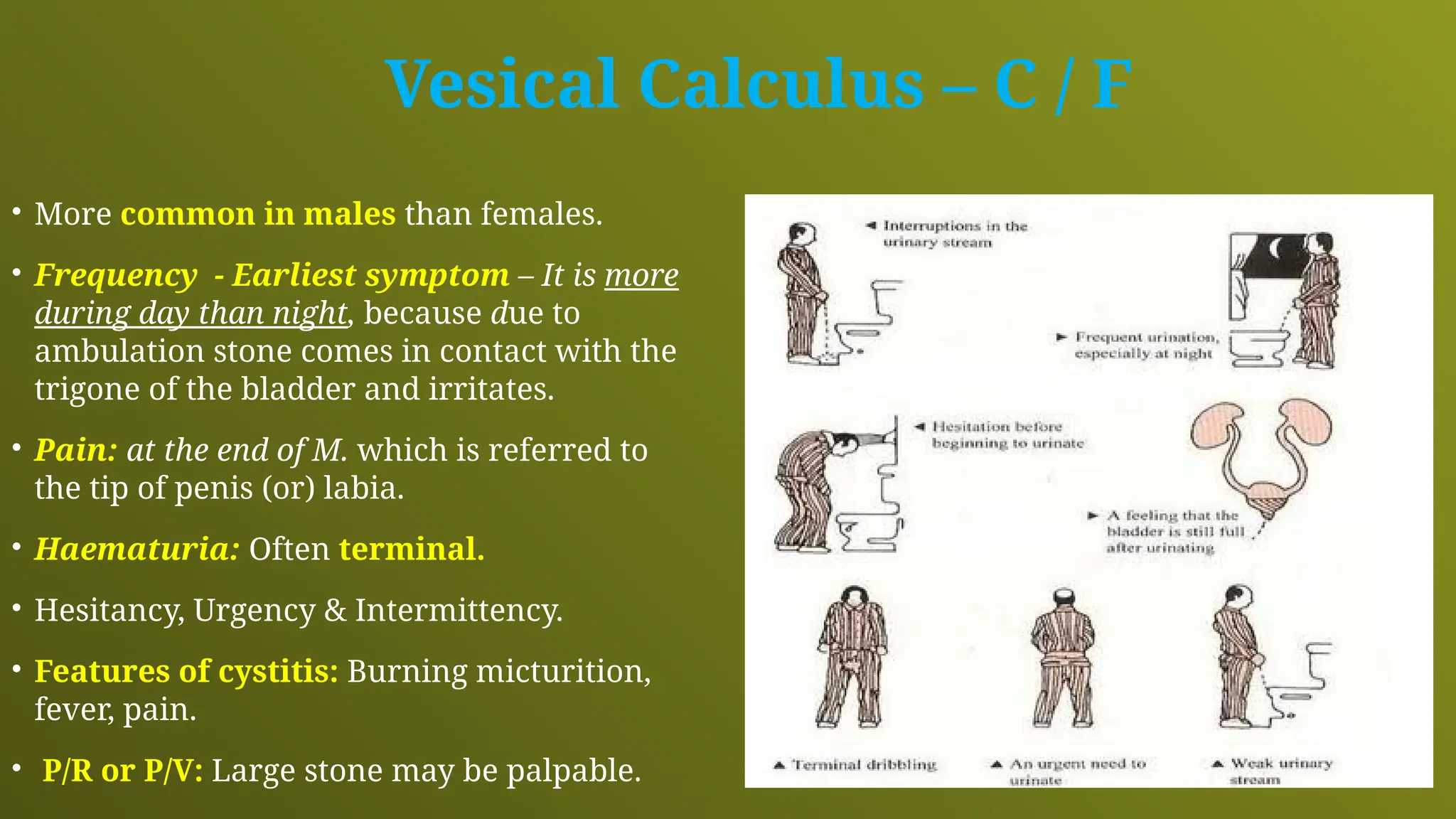 Vesical Calculus – C / F

• More common in males than females.

• Frequency - Earliest symptom – It is more during day than night, because due to ambulation stone comes in contact with the trigone of the bladder and irritates.

• Pain: at the end of M. which is referred to the tip of penis (or) labia.

• Haematuria: Often terminal.

• Hesitancy, Urgency & Intermittency.

• Features of cystitis: Burning micturition, fever, pain.

• P/R or P/V: Large stone may be palpable.

◄ Interruptions in the urinary stream

► Frequent urination, especially at night

◄ Hesitation before beginning to urinate

► A feeling that the bladder is still full after urinating

▲ Terminal dribbling

▲ An urgent need to urinate

▲ Weak urinary stream